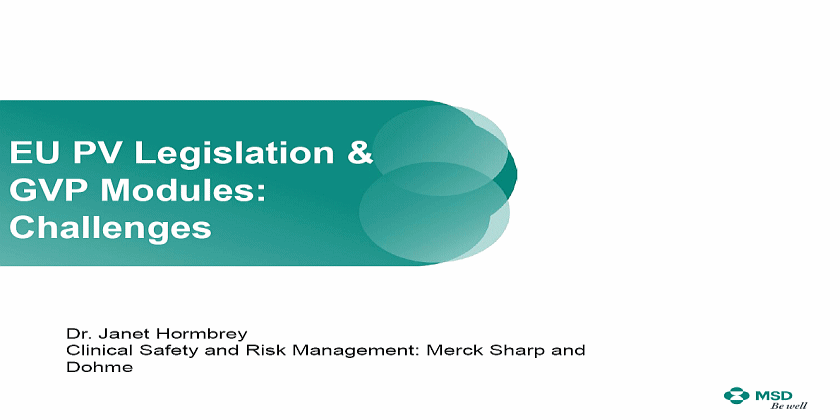 EU PV Legislation & GVP Modules: Challenges

Dr. Janet Hormbrey
Clinical Safety and Risk Management: Merck Sharp and Dohme

MSD
Be well